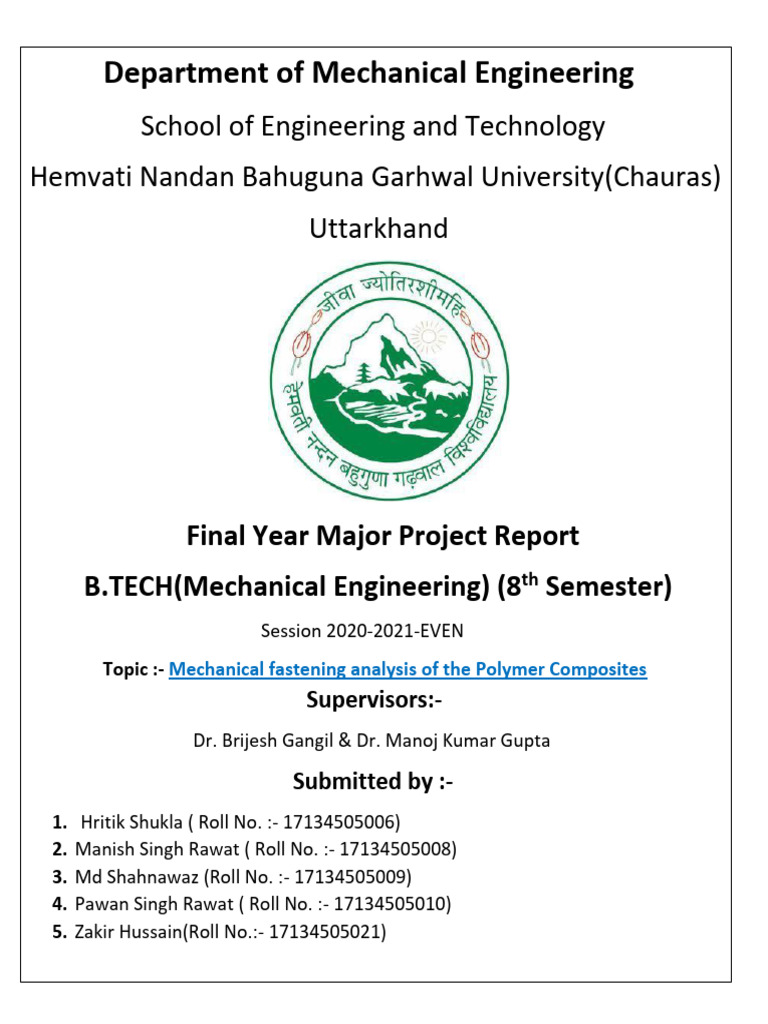 Department of Mechanical Engineering

School of Engineering and Technology

Hemvati Nandan Bahuguna Garhwal University(Chauras)

Uttarkhand

जीवा ज्योतिरशीमहि

हेमवती नन्दन बहुगुणा गढ़वाल विश्वविद्यालय

Final Year Major Project Report

B.TECH(Mechanical Engineering) ($8^{th}$ Semester)

Session 2020-2021-EVEN

Topic :- Mechanical fastening analysis of the Polymer Composites

Supervisors:-

Dr. Brijesh Gangil & Dr. Manoj Kumar Gupta

Submitted by :-

1. Hritik Shukla ( Roll No. :- 17134505006)
2. Manish Singh Rawat ( Roll No. :- 17134505008)
3. Md Shahnawaz (Roll No. :- 17134505009)
4. Pawan Singh Rawat ( Roll No. :- 17134505010)
5. Zakir Hussain(Roll No.:- 17134505021)